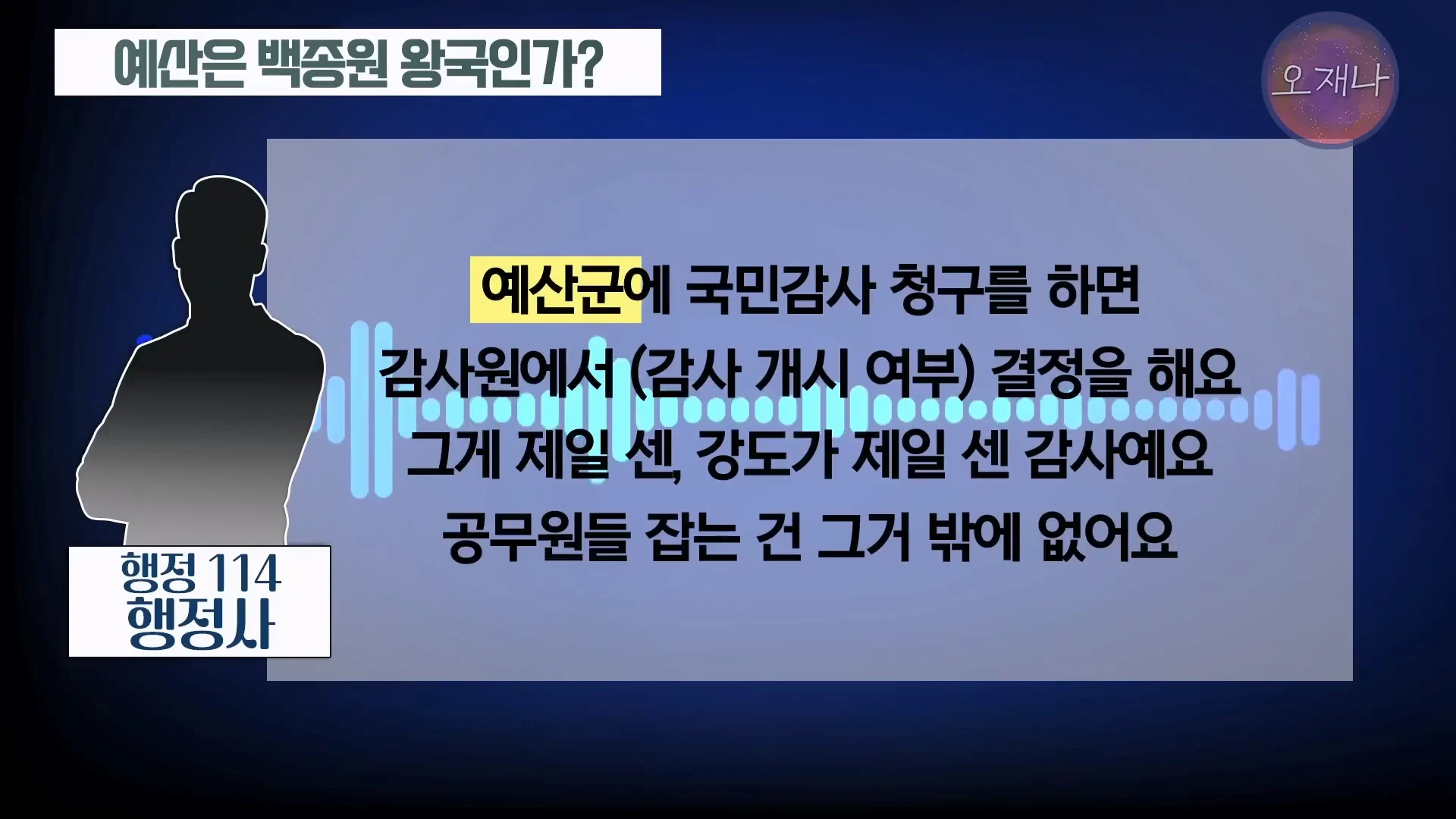 예산은 백종원 왕국인가?

오재나

예산군에 국민감사 청구를 하면
감사원에서 (감사 개시 여부) 결정을 해요
그게 제일 센, 강도가 제일 센 감사예요
공무원들 잡는 건 그거 밖에 없어요

행정 114
행정사